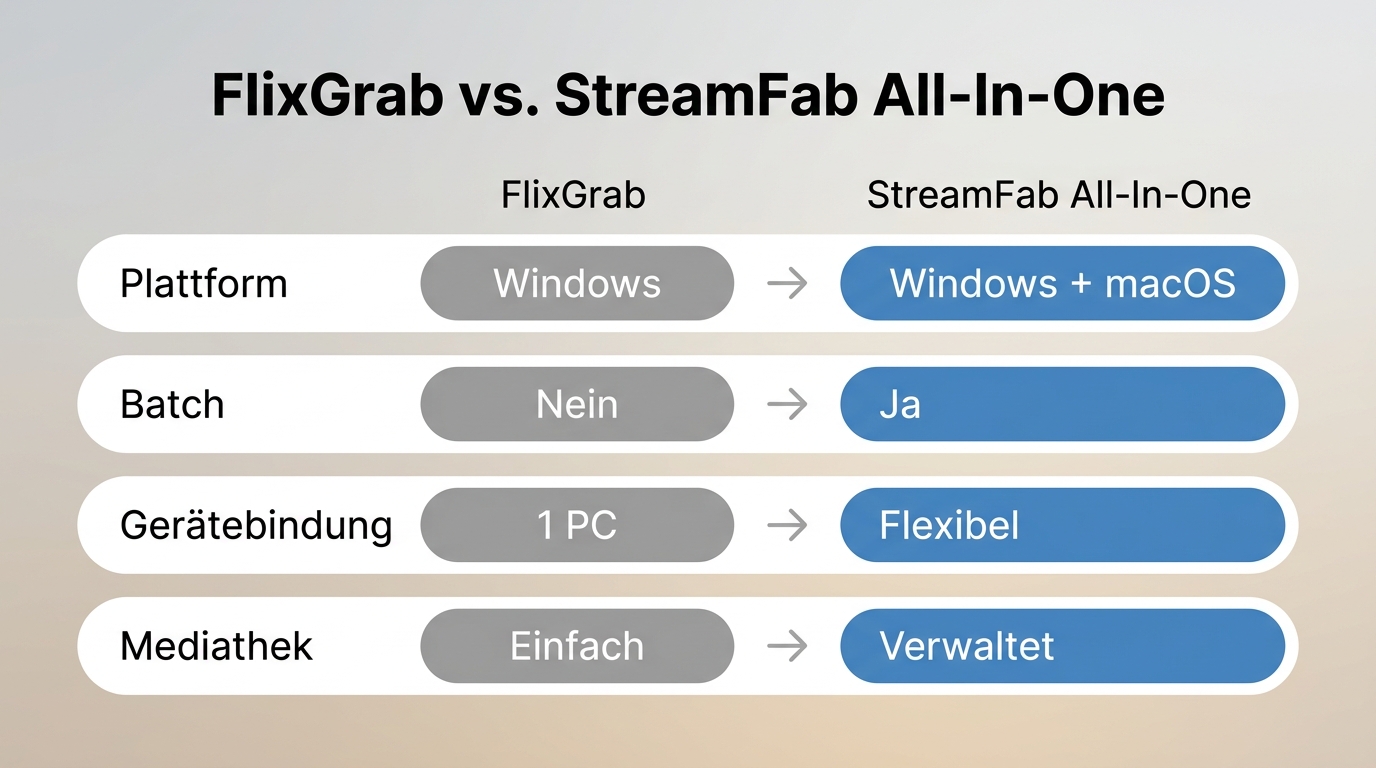 FlixGrab vs. StreamFab All-In-One

| | FlixGrab | | StreamFab All-In-One |
|---|---|---|---|
| Plattform | Windows | → | Windows + macOS |
| Batch | Nein | → | Ja |
| Gerätebindung | 1 PC | → | Flexibel |
| Mediathek | Einfach | → | Verwaltet |